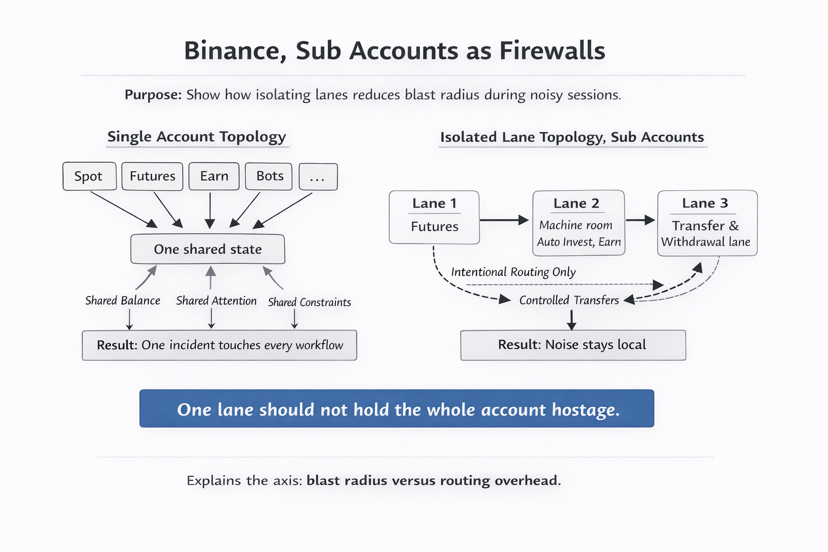 Binance, Sub Accounts as Firewalls

Purpose: Show how isolating lanes reduces blast radius during noisy sessions.

Single Account Topology

Spot
Futures
Earn
Bots
...

One shared state

Shared Balance
Shared Attention
Shared Constraints

Result: One incident touches every workflow

Isolated Lane Topology, Sub Accounts

Lane 1
Futures

Lane 2
Machine room
Auto Invest, Earn

Lane 3
Transfer &
Withdrawal lane

Intentional Routing Only

Controlled Transfers

Result: Noise stays local

One lane should not hold the whole account hostage.

Explains the axis: blast radius versus routing overhead.